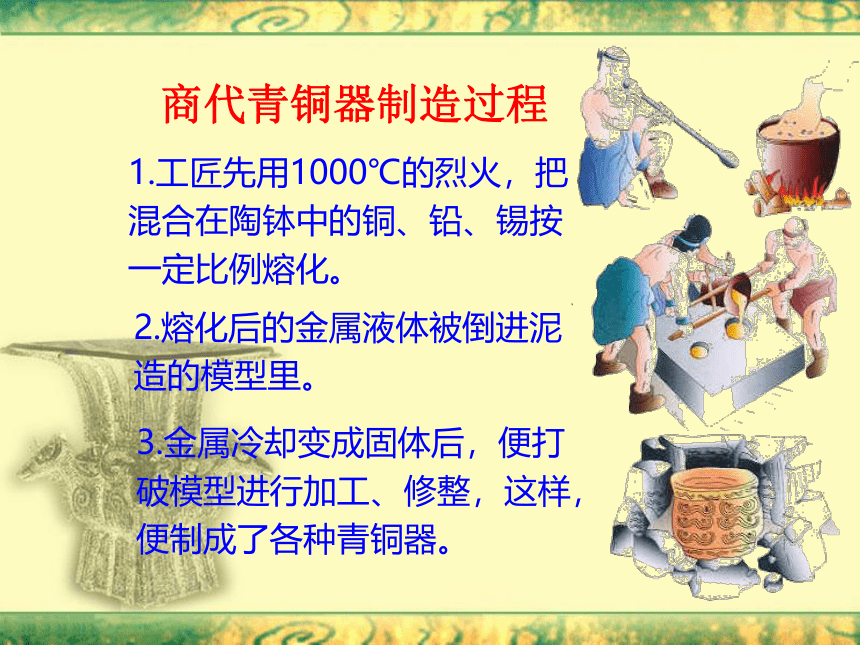 商代青铜器制造过程

1.工匠先用1000℃的烈火，把混合在陶钵中的铜、铅、锡按一定比例熔化。

2.熔化后的金属液体被倒进泥造的模型里。

3.金属冷却变成固体后，便打破模型进行加工、修整，这样，便制成了各种青铜器。